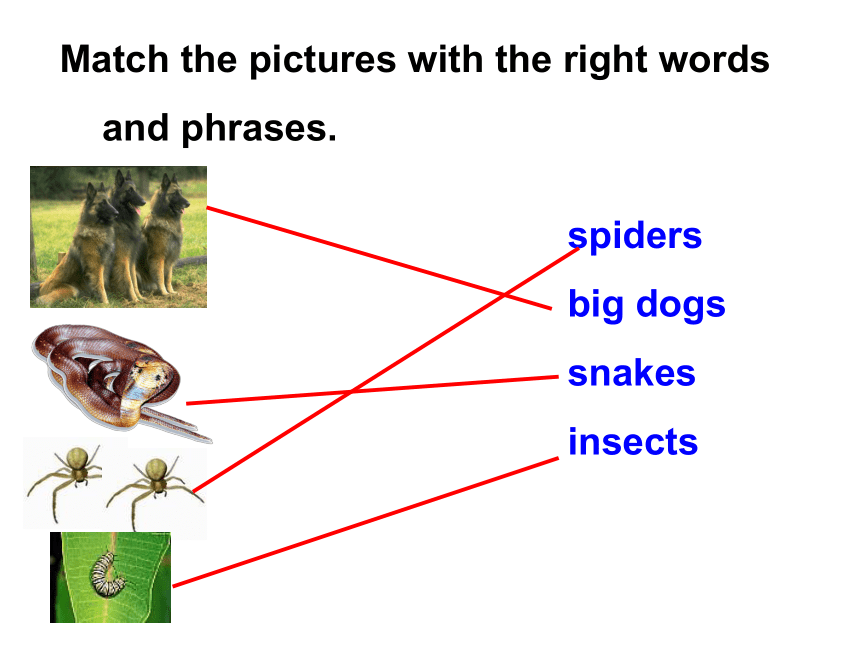 Match the pictures with the right words and phrases.

spiders
big dogs
snakes
insects